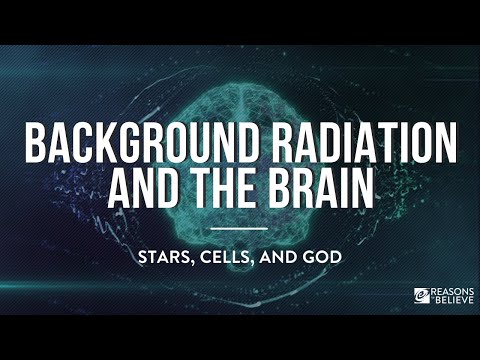 BACKGROUND RADIATION AND THE BRAIN

STARS, CELLS, AND GOD

REASONS to BELIEVE